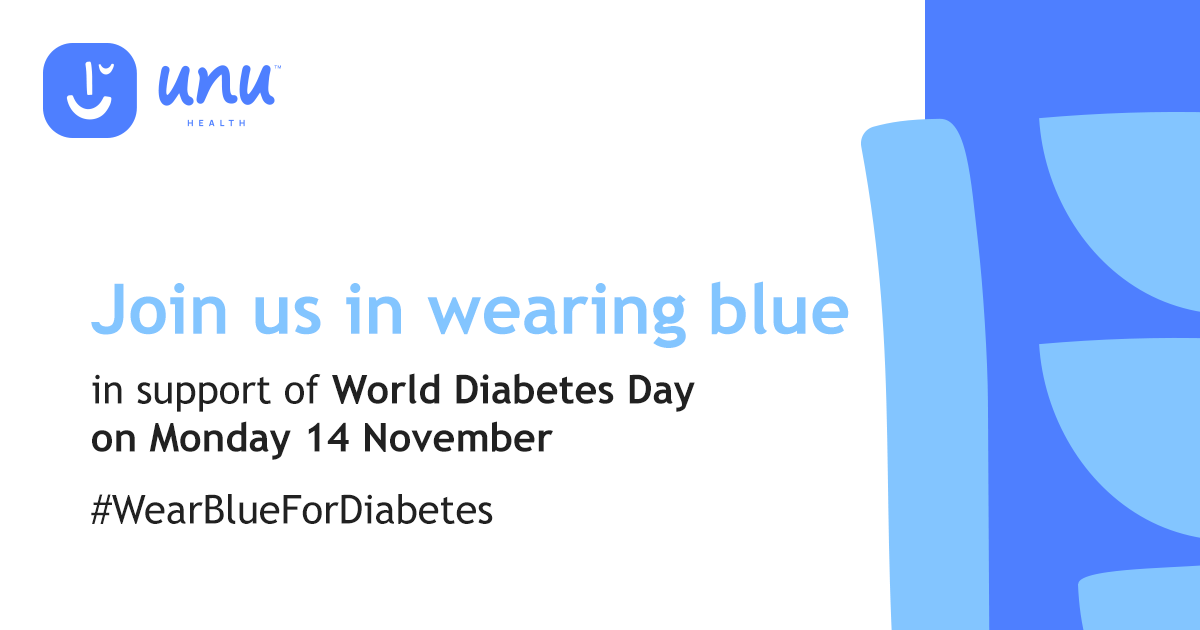 unu™
HEALTH

Join us in wearing blue

in support of World Diabetes Day on Monday 14 November

#WearBlueForDiabetes